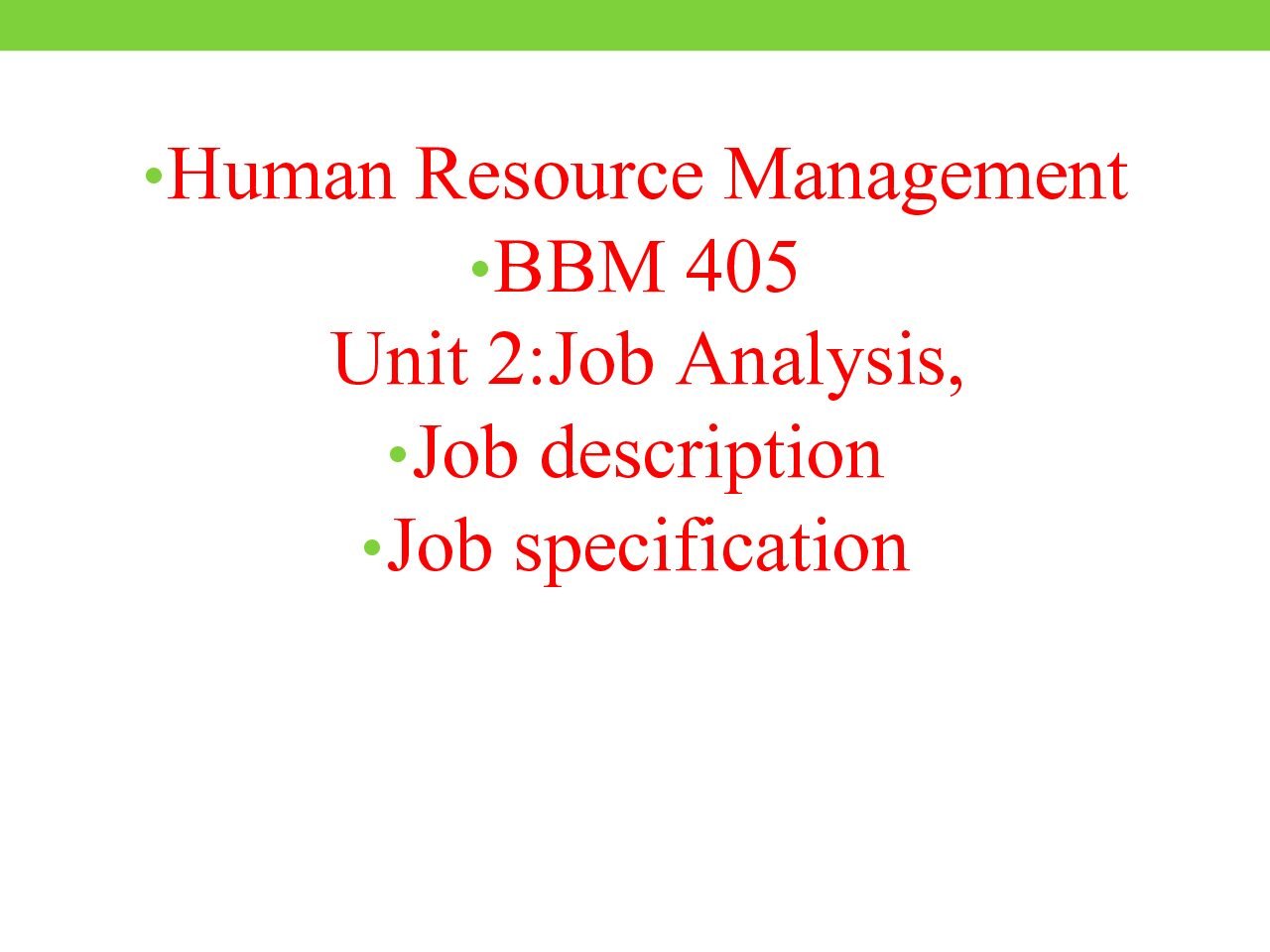 •Human Resource Management
•BBM 405
Unit 2:Job Analysis,
•Job description
•Job specification